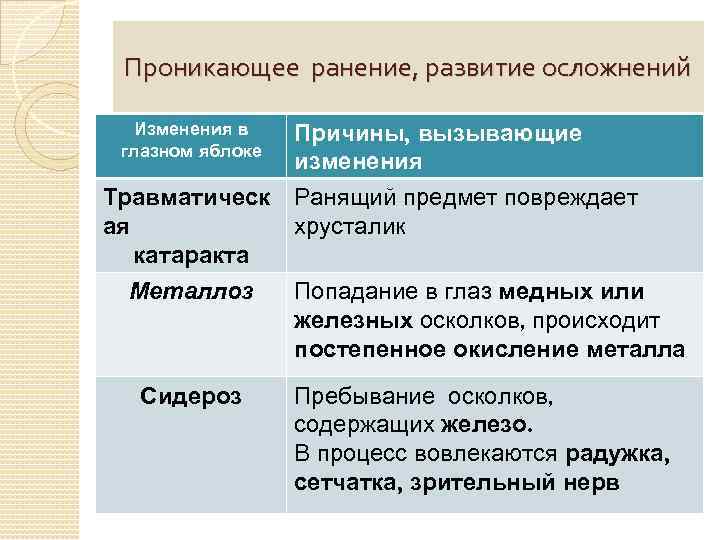 Проникающее ранение, развитие осложнений

| Изменения в глазном яблоке | Причины, вызывающие изменения |
|---|---|
| Травматическая катаракта | Ранящий предмет повреждает хрусталик |
| Металлоз | Попадание в глаз медных или железных осколков, происходит постепенное окисление металла |
| Сидероз | Пребывание осколков, содержащих железо. В процесс вовлекаются радужка, сетчатка, зрительный нерв |